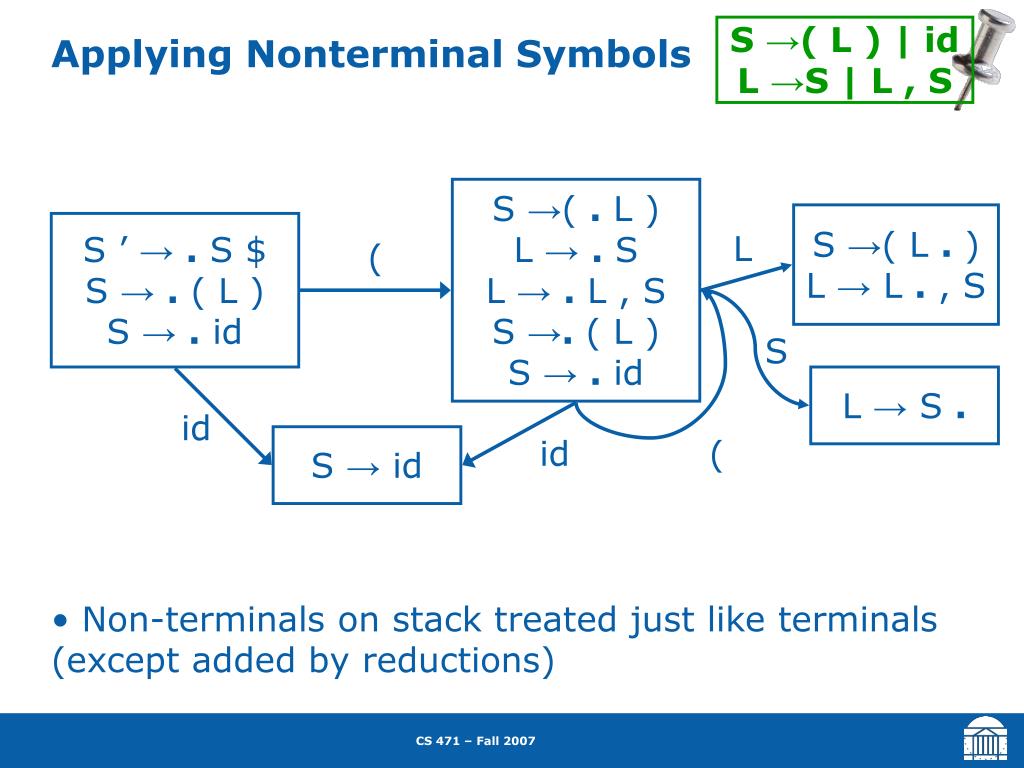 Applying Nonterminal Symbols

S →( L ) | id
L →S | L , S

S ’ → . S $
S → . ( L )
S → . id

(

S →( . L )
L → . S
L → . L , S
S →. ( L )
S → . id

L

S →( L . )
L → L . , S

S

L → S .

id

S → id

id

(

• Non-terminals on stack treated just like terminals (except added by reductions)

CS 471 – Fall 2007